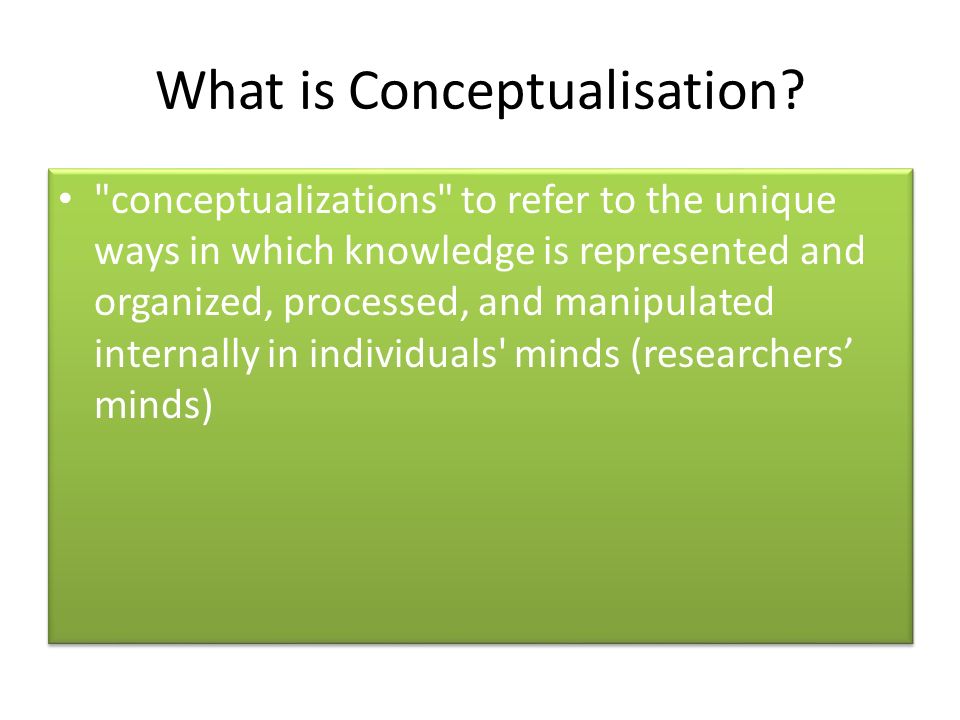 What is Conceptualisation?

• "conceptualizations" to refer to the unique ways in which knowledge is represented and organized, processed, and manipulated internally in individuals' minds (researchers' minds)